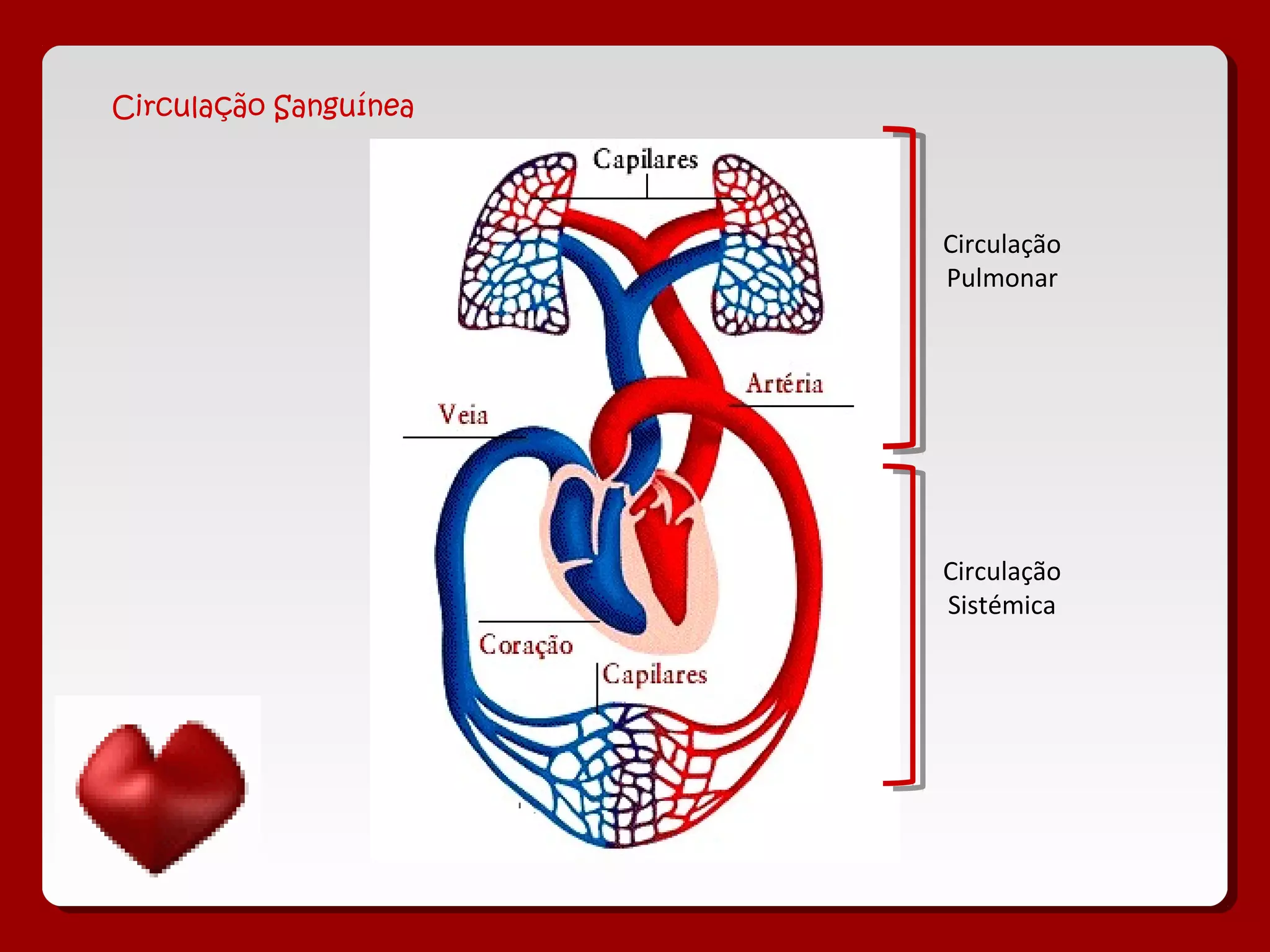 Circulação Sanguínea

Capilares

Artéria

Veia

Coração

Capilares

Circulação Pulmonar

Circulação Sistémica